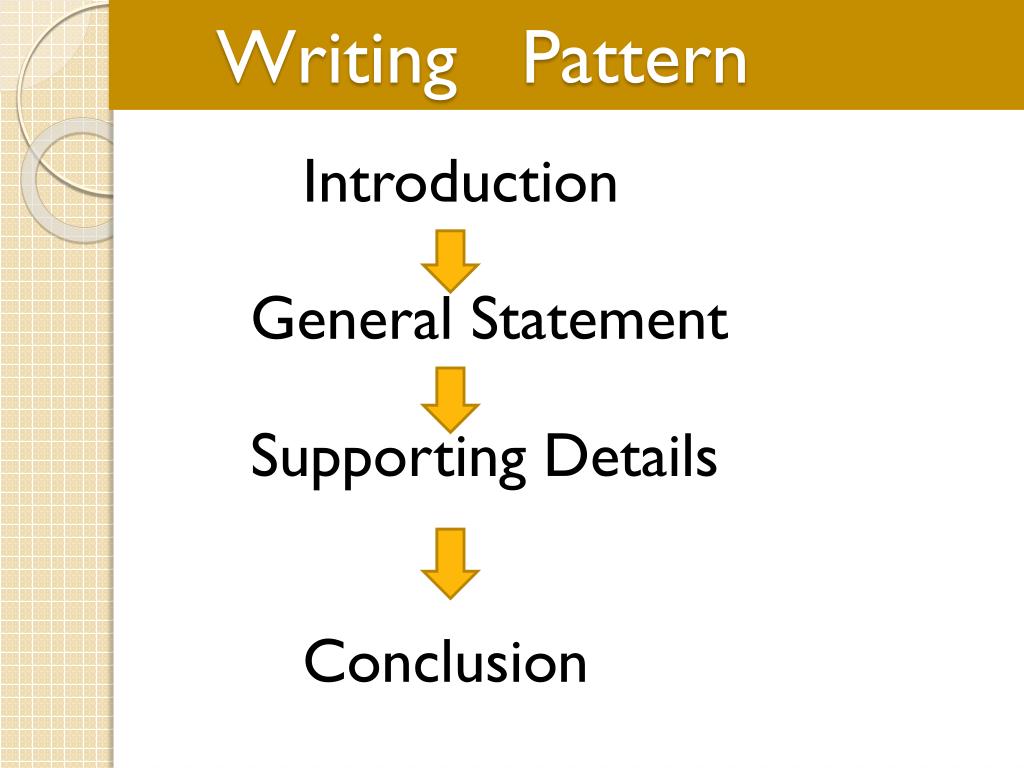 Writing Pattern

Introduction

General Statement

Supporting Details

Conclusion